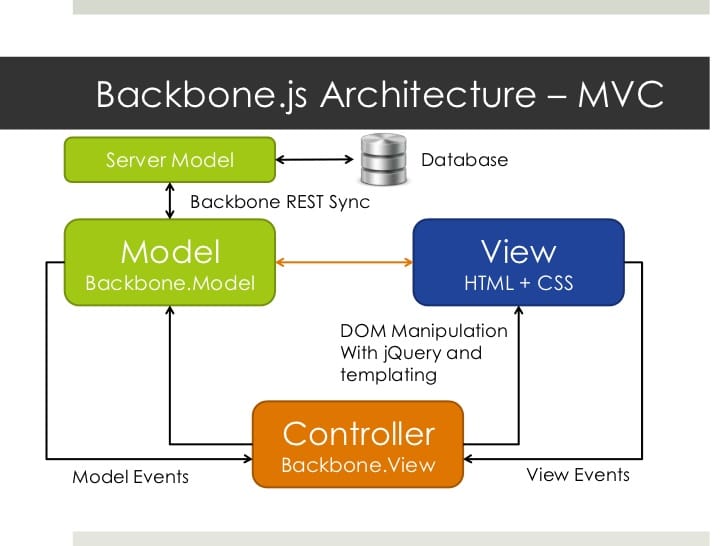 Backbone.js Architecture – MVC

Server Model

Database

Backbone REST Sync

Model
Backbone.Model

View
HTML + CSS

DOM Manipulation With jQuery and templating

Controller
Backbone.View

Model Events

View Events